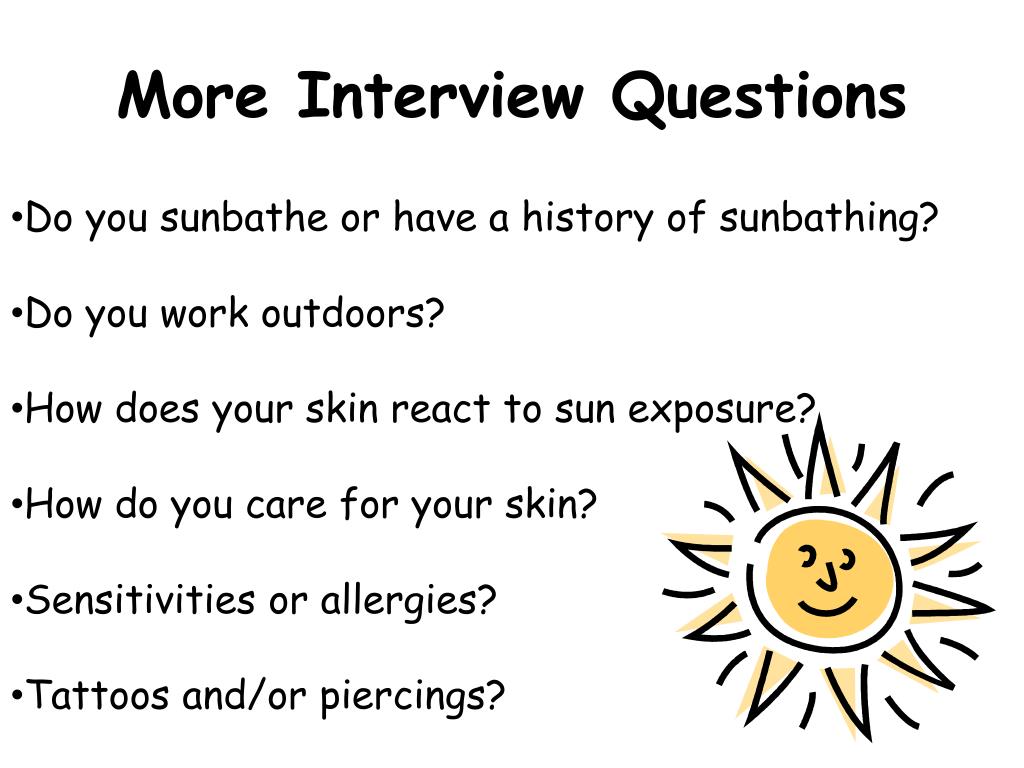 More Interview Questions

•Do you sunbathe or have a history of sunbathing?

•Do you work outdoors?

•How does your skin react to sun exposure?

•How do you care for your skin?

•Sensitivities or allergies?

•Tattoos and/or piercings?